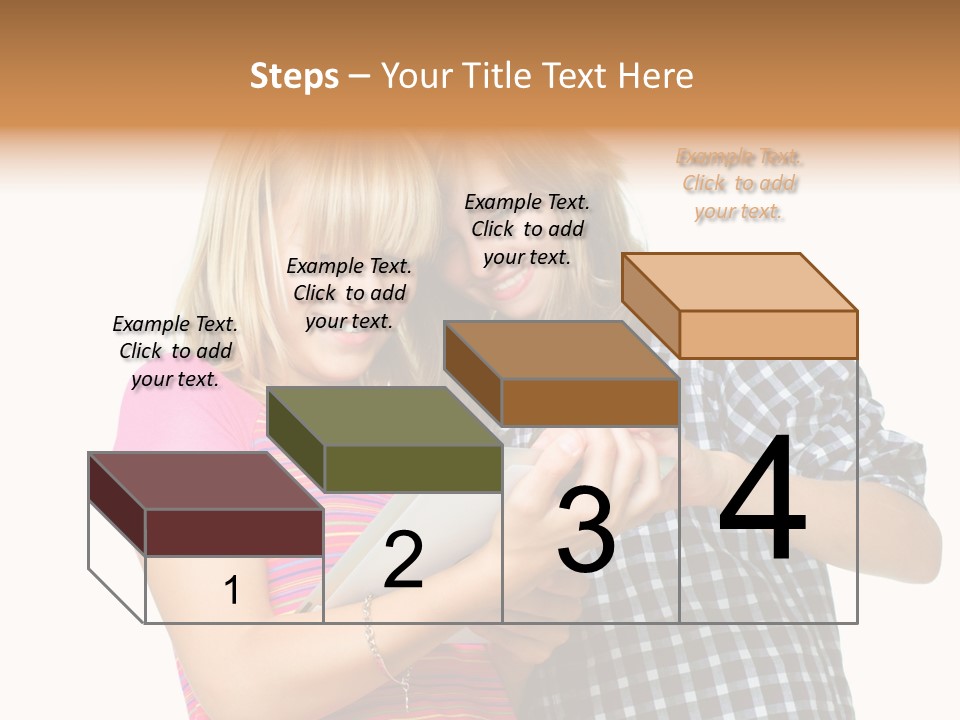 Steps – Your Title Text Here

Example Text. Click to add your text.

Example Text. Click to add your text.

Example Text. Click to add your text.

Example Text. Click to add your text.

1

2

3

4